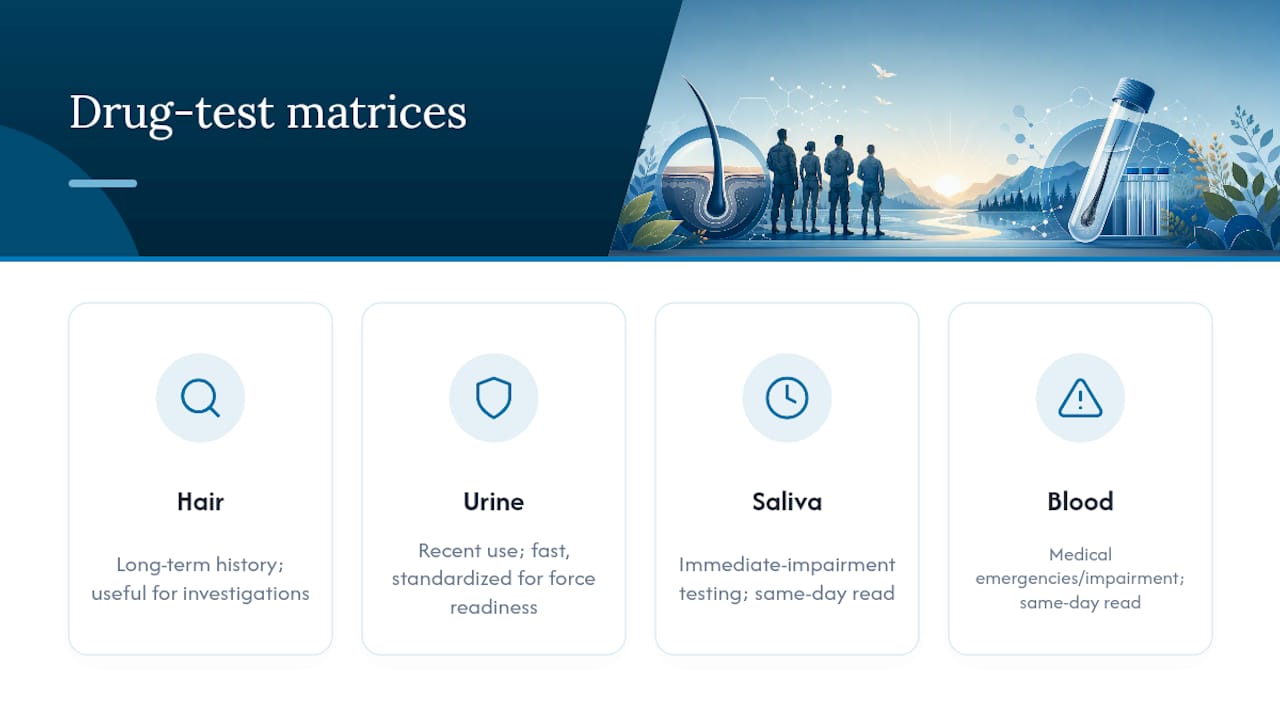 Drug-test matrices

Hair

Long-term history; useful for investigations

Urine

Recent use; fast, standardized for force readiness

Saliva

Immediate-impairment testing; same-day read

Blood

Medical emergencies/impairment; same-day read